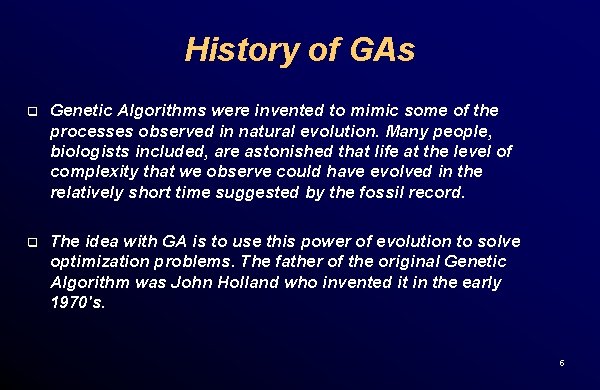 History of GAs

Genetic Algorithms were invented to mimic some of the processes observed in natural evolution. Many people, biologists included, are astonished that life at the level of complexity that we observe could have evolved in the relatively short time suggested by the fossil record.

The idea with GA is to use this power of evolution to solve optimization problems. The father of the original Genetic Algorithm was John Holland who invented it in the early 1970's.

6